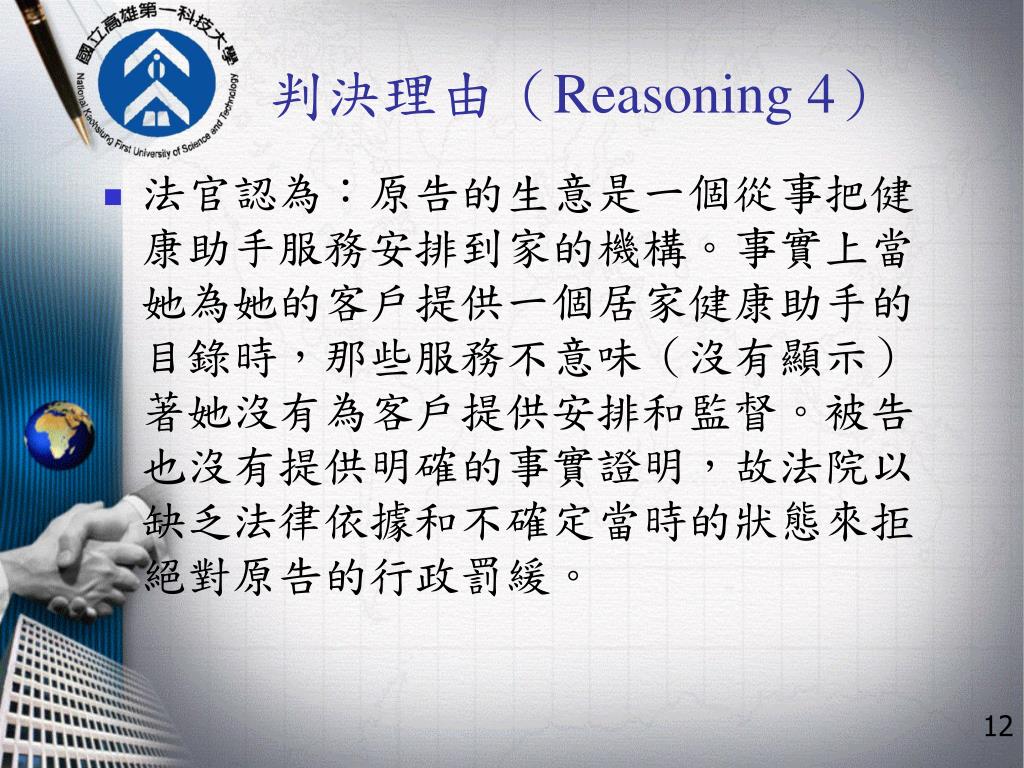 國立高雄第一科技大學
National Kaohsiung First University of Science and Technology

判決理由（Reasoning 4）

法官認為：原告的生意是一個從事把健康助手服務安排到家的機構。事實上當她為她的客戶提供一個居家健康助手的目錄時，那些服務不意味（沒有顯示）著她沒有為客戶提供安排和監督。被告也沒有提供明確的事實證明，故法院以缺乏法律依據和不確定當時的狀態來拒絕對原告的行政罰緩。

12